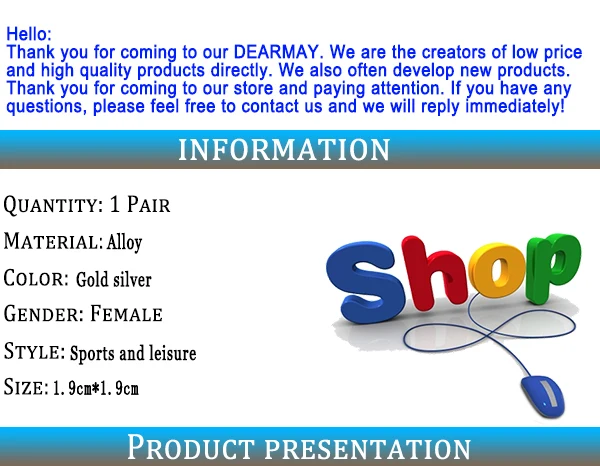 Hello:
Thank you for coming to our DEARMAY. We are the creators of low price and high quality products directly. We also often develop new products. Thank you for coming to our store and paying attention. If you have any questions, please feel free to contact us and we will reply immediately!

INFORMATION

QUANTITY: 1 PAIR
MATERIAL: Alloy
COLOR: Gold silver
GENDER: FEMALE
STYLE: Sports and leisure
SIZE: 1.9cm*1.9cm

Shop

PRODUCT PRESENTATION